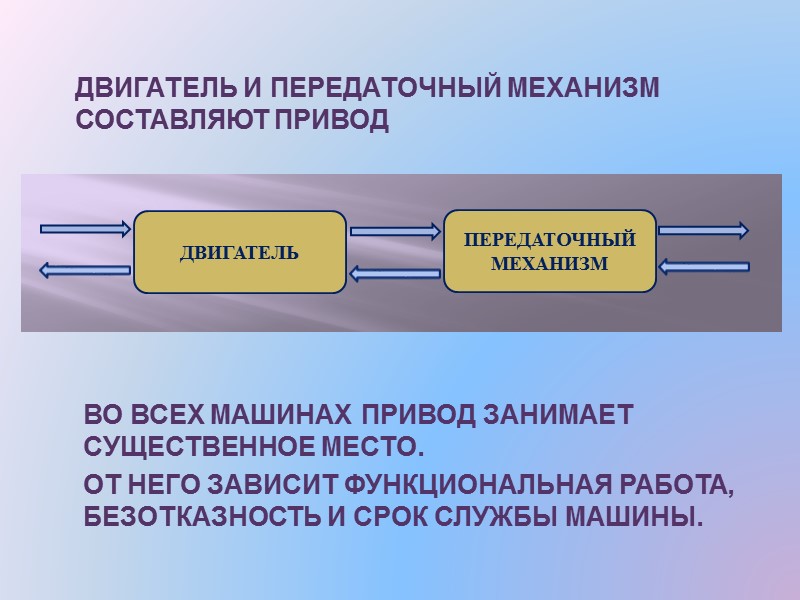 ДВИГАТЕЛЬ И ПЕРЕДАТОЧНЫЙ МЕХАНИЗМ СОСТАВЛЯЮТ ПРИВОД

ДВИГАТЕЛЬ

ПЕРЕДАТОЧНЫЙ МЕХАНИЗМ

ВО ВСЕХ МАШИНАХ ПРИВОД ЗАНИМАЕТ СУЩЕСТВЕННОЕ МЕСТО.

ОТ НЕГО ЗАВИСИТ ФУНКЦИОНАЛЬНАЯ РАБОТА, БЕЗОТКАЗНОСТЬ И СРОК СЛУЖБЫ МАШИНЫ.